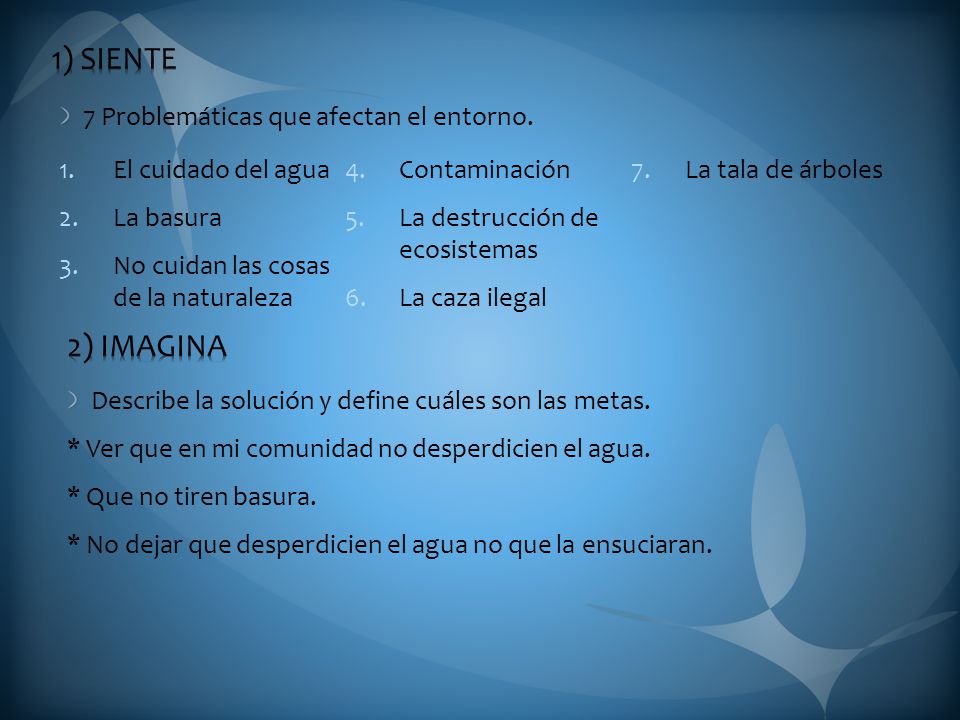 1) SIENTE

7 Problemáticas que afectan el entorno.

1. El cuidado del agua
2. La basura
3. No cuidan las cosas de la naturaleza

4. Contaminación
5. La destrucción de ecosistemas
6. La caza ilegal

7. La tala de árboles

2) IMAGINA

Describe la solución y define cuáles son las metas.

* Ver que en mi comunidad no desperdicien el agua.

* Que no tiren basura.

* No dejar que desperdicien el agua no que la ensuciaran.